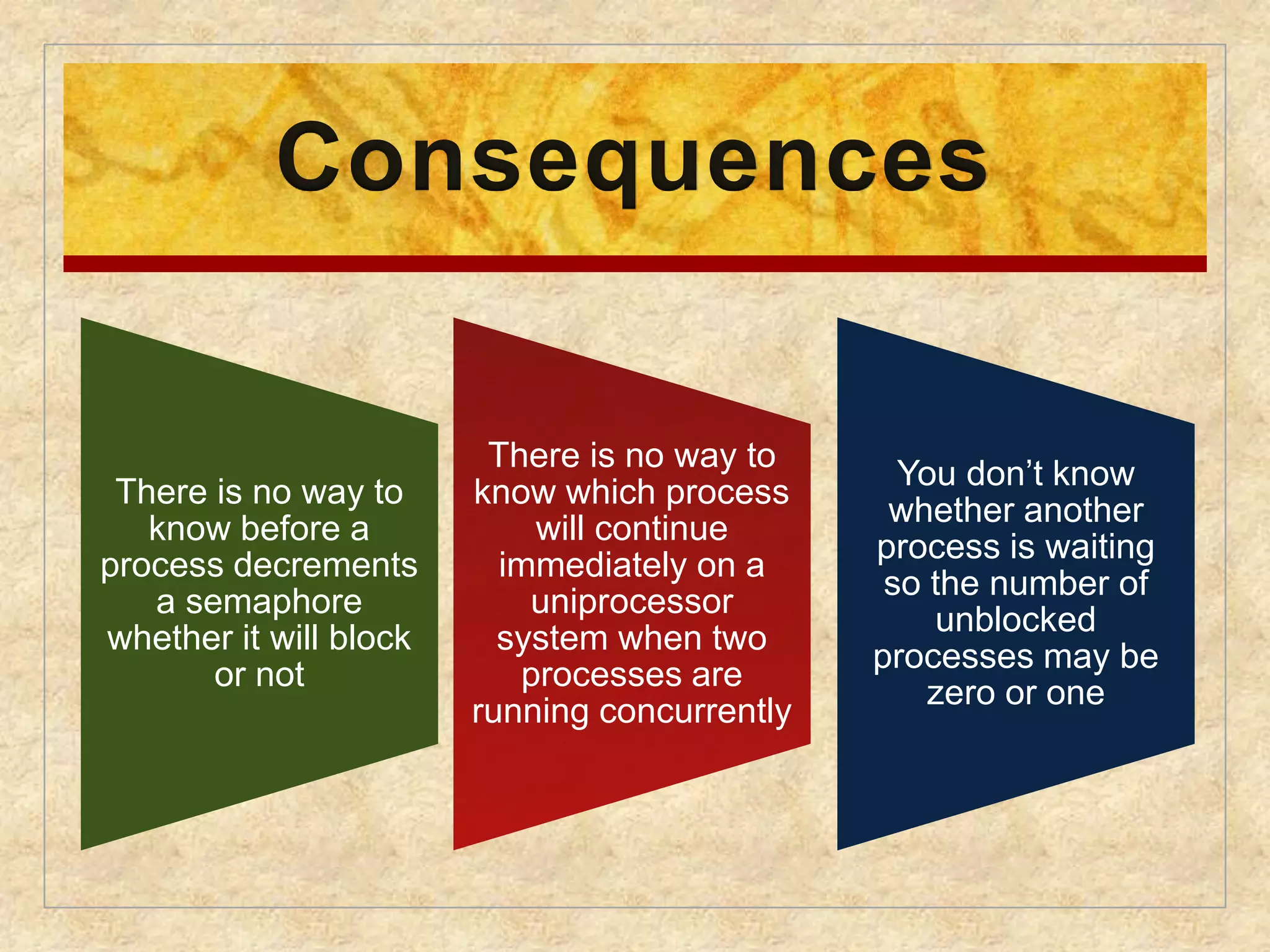 Consequences

There is no way to know before a process decrements a semaphore whether it will block or not

There is no way to know which process will continue immediately on a uniprocessor system when two processes are running concurrently

You don’t know whether another process is waiting so the number of unblocked processes may be zero or one